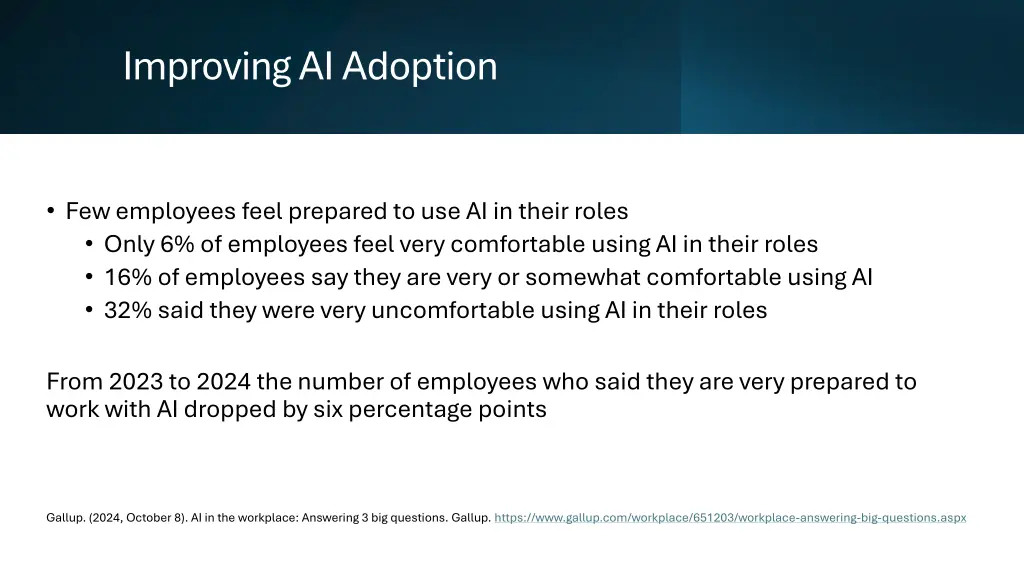 Improving AI Adoption

• Few employees feel prepared to use AI in their roles
  • Only 6% of employees feel very comfortable using AI in their roles
  • 16% of employees say they are very or somewhat comfortable using AI
  • 32% said they were very uncomfortable using AI in their roles

From 2023 to 2024 the number of employees who said they are very prepared to work with AI dropped by six percentage points

Gallup. (2024, October 8). AI in the workplace: Answering 3 big questions. Gallup. https://www.gallup.com/workplace/651203/workplace-answering-big-questions.aspx